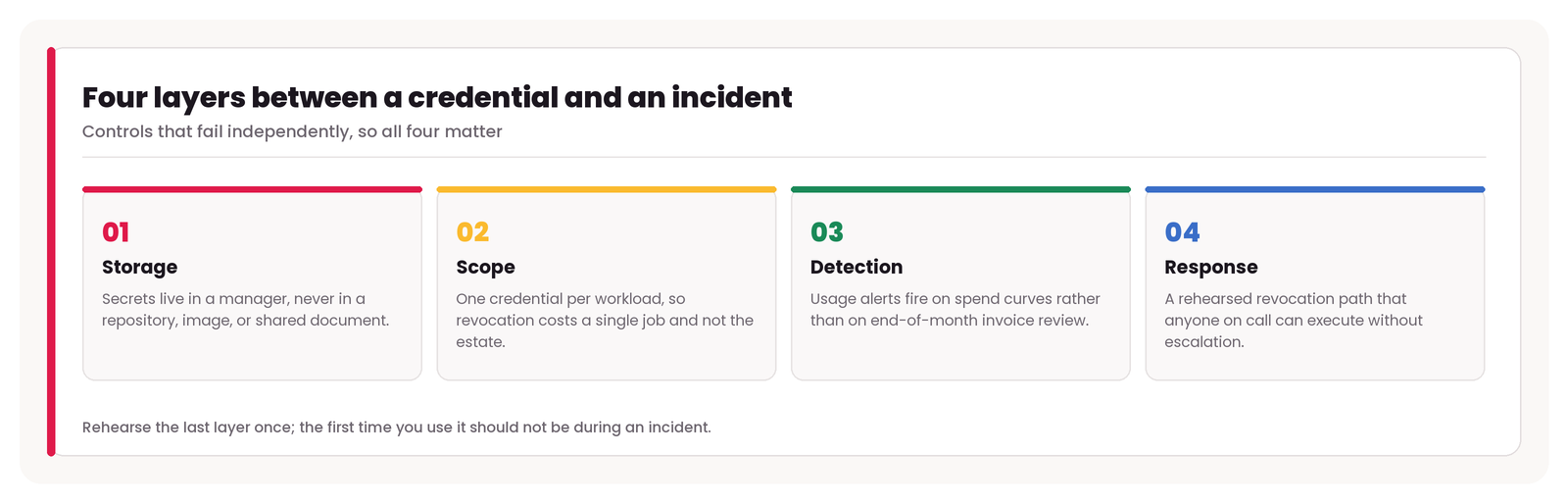 Four layers between a credential and an incident
Controls that fail independently, so all four matter

01
Storage
Secrets live in a manager, never in a repository, image, or shared document.

02
Scope
One credential per workload, so revocation costs a single job and not the estate.

03
Detection
Usage alerts fire on spend curves rather than on end-of-month invoice review.

04
Response
A rehearsed revocation path that anyone on call can execute without escalation.

Rehearse the last layer once; the first time you use it should not be during an incident.